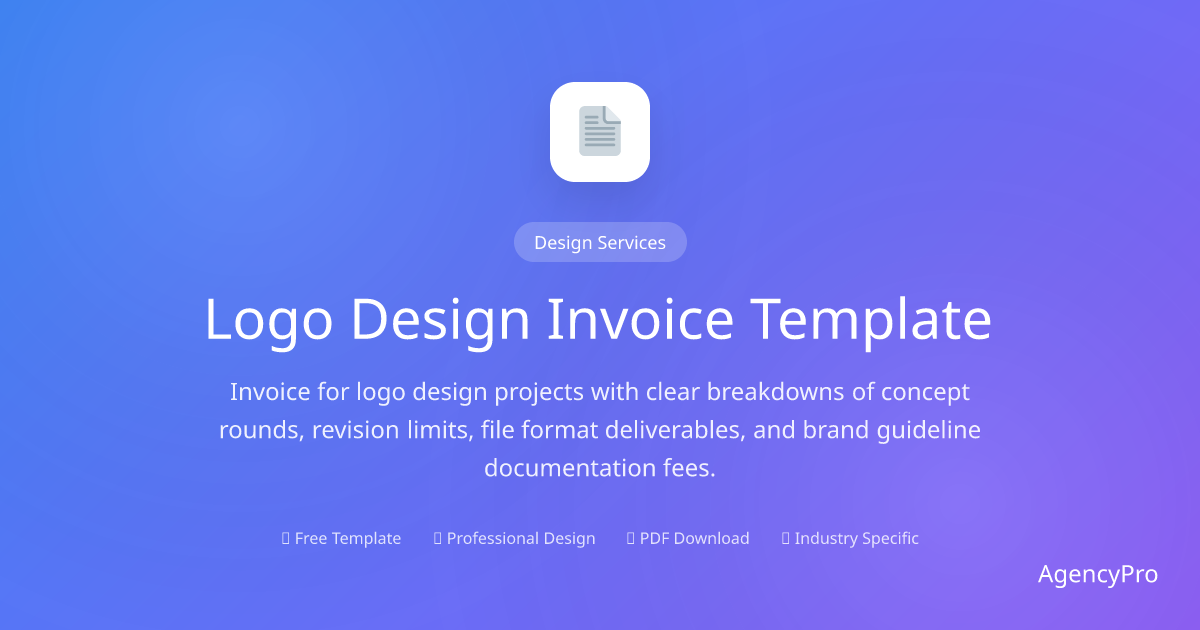 Design Services

Logo Design Invoice Template

Invoice for logo design projects with clear breakdowns of concept rounds, revision limits, file format deliverables, and brand guideline documentation fees.

Free Template Professional Design PDF Download Industry Specific

AgencyPro